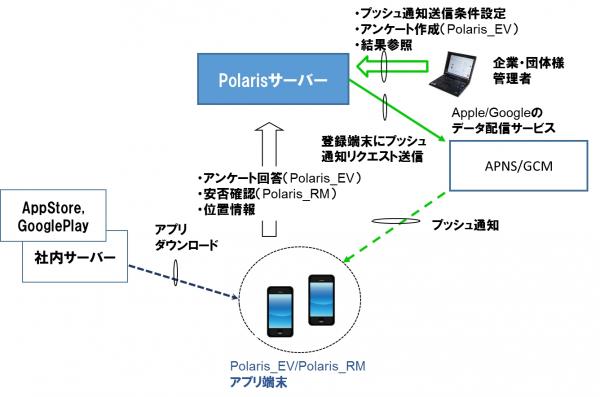 ・プッシュ通知送信条件設定
・アンケート作成（Polaris_EV）
・結果参照

Polarisサーバー

企業・団体様
管理者

Apple/Googleの
データ配信サービス

登録端末にプッシュ
通知リクエスト送信

APNS/GCM

・アンケート回答（Polaris_EV）
・安否確認（Polaris_RM）
・位置情報

AppStore,
GooglePlay

社内サーバー

アプリ
ダウンロード

プッシュ通知

Polaris_EV/Polaris_RM
アプリ端末